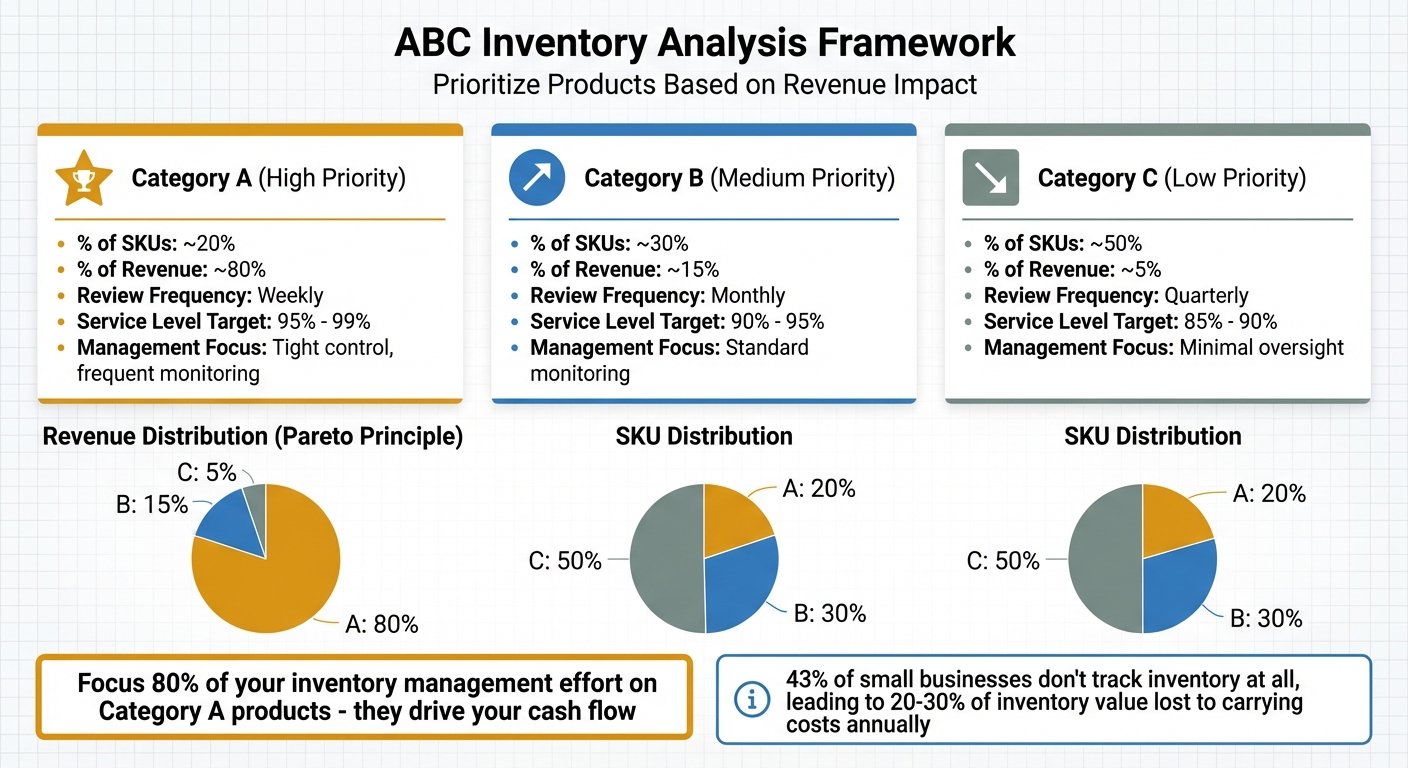 ABC Inventory Analysis Framework
Prioritize Products Based on Revenue Impact

Category A (High Priority)
- % of SKUs: ~20%
- % of Revenue: ~80%
- Review Frequency: Weekly
- Service Level Target: 95% - 99%
- Management Focus: Tight control, frequent monitoring

Category B (Medium Priority)
- % of SKUs: ~30%
- % of Revenue: ~15%
- Review Frequency: Monthly
- Service Level Target: 90% - 95%
- Management Focus: Standard monitoring

Category C (Low Priority)
- % of SKUs: ~50%
- % of Revenue: ~5%
- Review Frequency: Quarterly
- Service Level Target: 85% - 90%
- Management Focus: Minimal oversight

Revenue Distribution (Pareto Principle)
C: 5%
B: 15%
A: 80%

SKU Distribution
A: 20%
C: 50%
B: 30%

SKU Distribution
A: 20%
C: 50%
B: 30%

Focus 80% of your inventory management effort on Category A products - they drive your cash flow

43% of small businesses don't track inventory at all, leading to 20-30% of inventory value lost to carrying costs annually